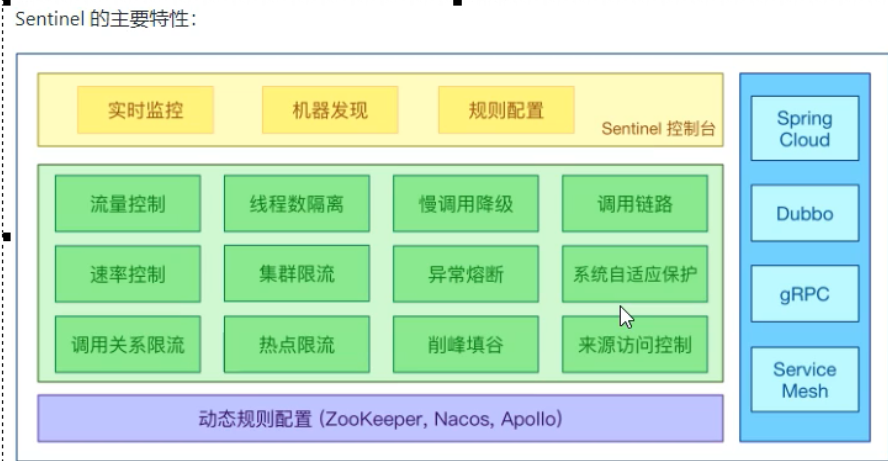 Sentinel 的主要特性:

实时监控
机器发现
规则配置
Sentinel 控制台

流量控制
线程数隔离
慢调用降级
调用链路
速率控制
集群限流
异常熔断
系统自适应保护
调用关系限流
热点限流
削峰填谷
来源访问控制

动态规则配置 (ZooKeeper, Nacos, Apollo)

Spring Cloud
Dubbo
gRPC
Service Mesh